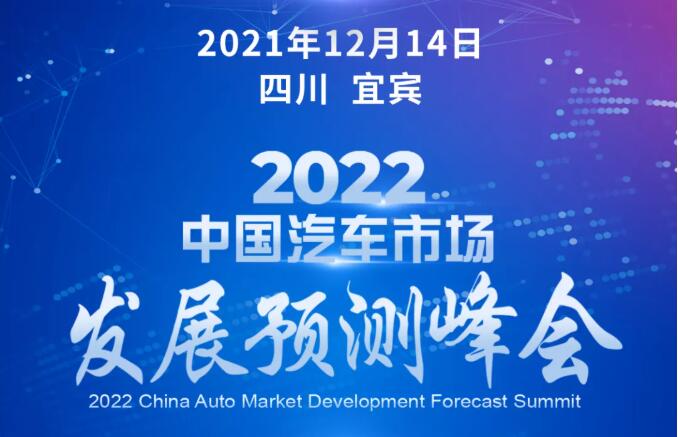 2021年12月14日
四川 宜宾

2022
中国汽车市场
发展预测峰会
2022 China Auto Market Development Forecast Summit